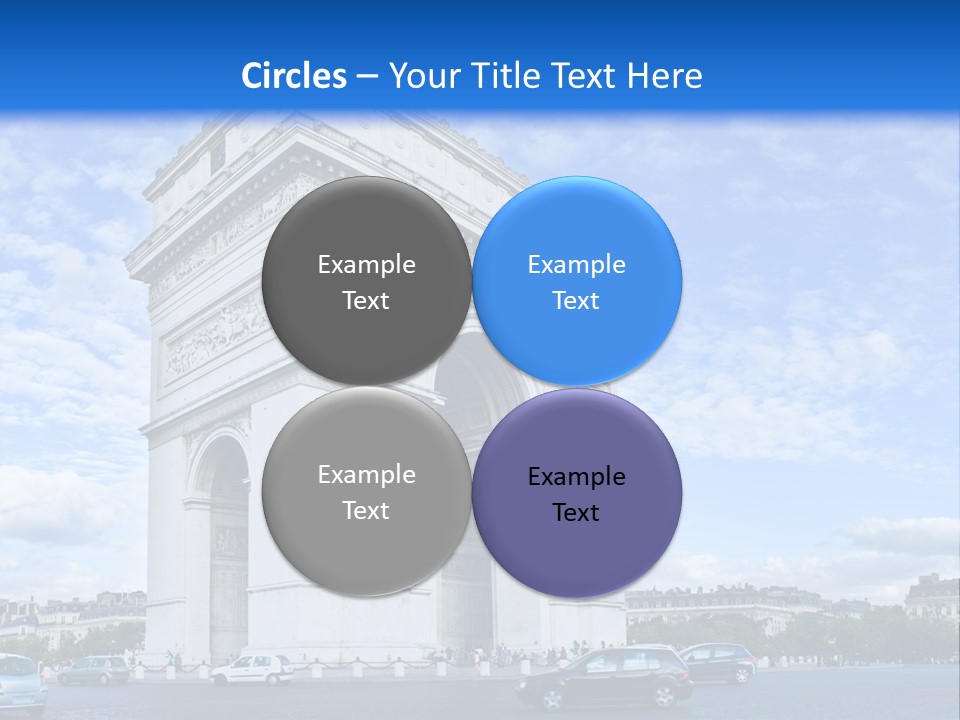 Circles – Your Title Text Here

Example Text

Example Text

Example Text

Example Text